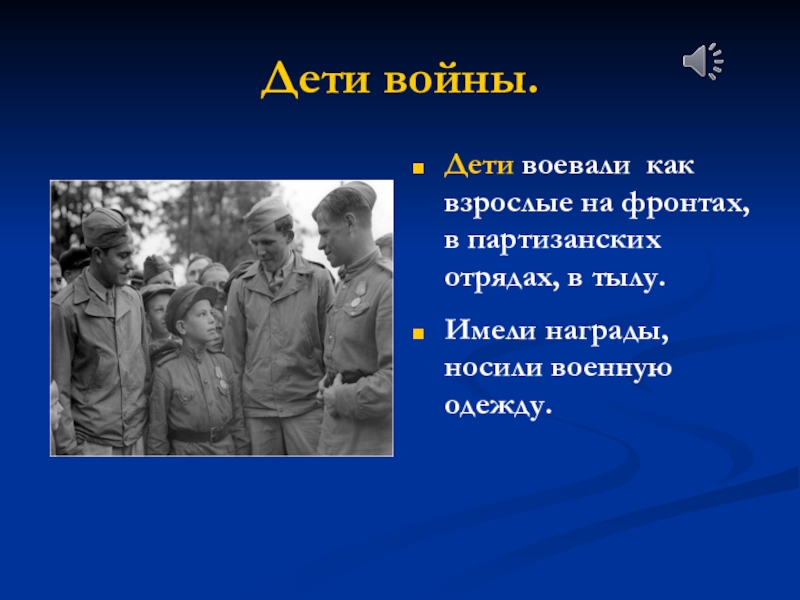 Дети войны.

Дети воевали как взрослые на фронтах, в партизанских отрядах, в тылу.

Имели награды, носили военную одежду.